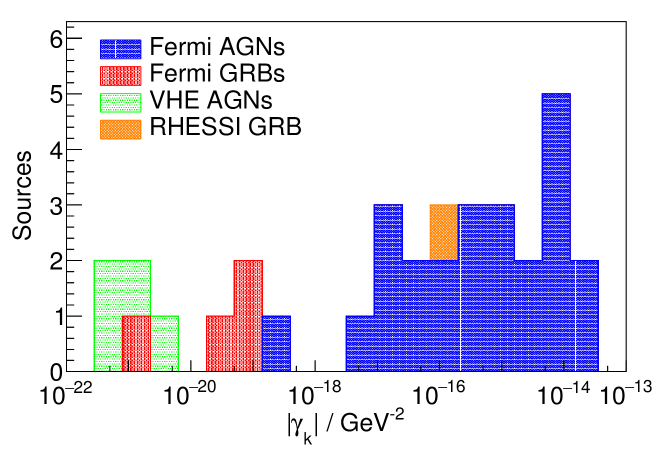 Fermi AGNs
Fermi GRBs
VHE AGNs
RHESSI GRB

Sources

6
5
4
3
2
1
0

$10^{-22}$ $10^{-20}$ $10^{-18}$ $10^{-16}$ $10^{-14}$ $10^{-13}$

$|\gamma_k|$ / GeV$^{-2}$